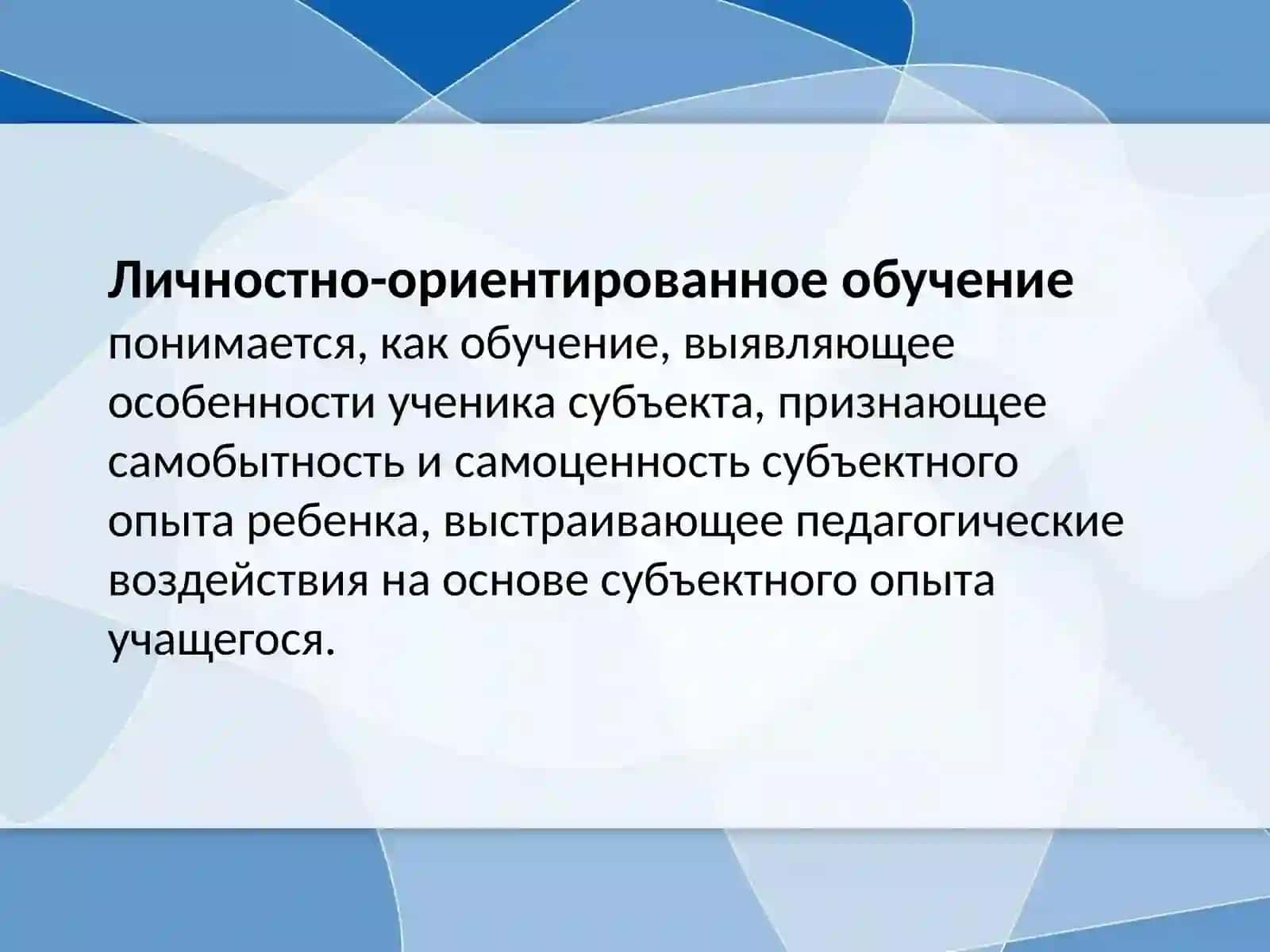 Личностно-ориентированное обучение понимается, как обучение, выявляющее особенности ученика субъекта, признающее самобытность и самоценность субъектного опыта ребенка, выстраивающее педагогические воздействия на основе субъектного опыта учащегося.